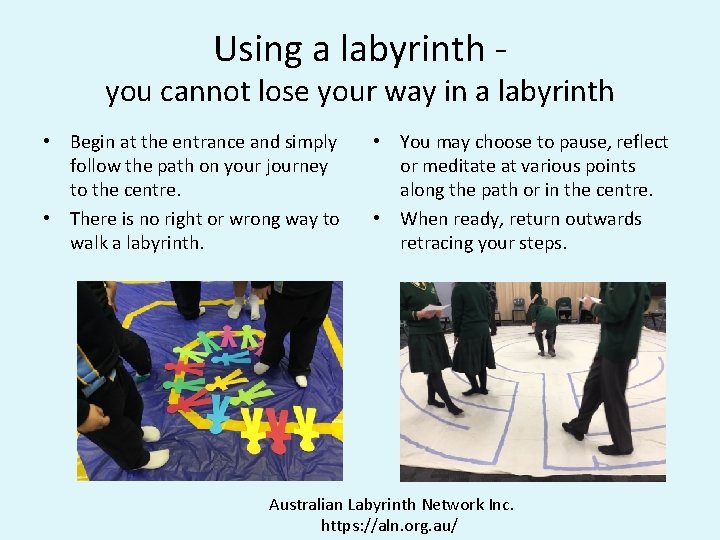 Using a labyrinth -
you cannot lose your way in a labyrinth

• Begin at the entrance and simply follow the path on your journey to the centre.
• There is no right or wrong way to walk a labyrinth.

• You may choose to pause, reflect or meditate at various points along the path or in the centre.
• When ready, return outwards retracing your steps.

Australian Labyrinth Network Inc.
https://aln.org.au/